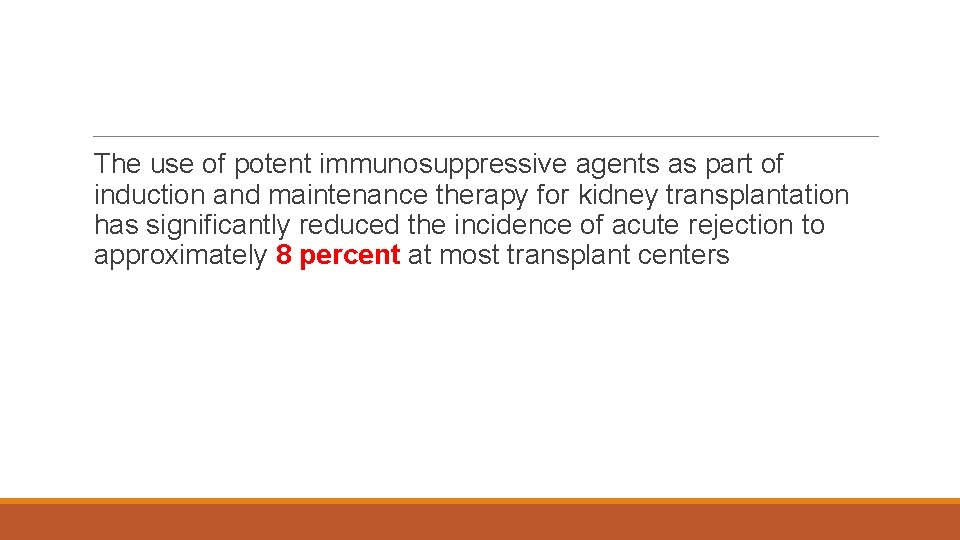 The use of potent immunosuppressive agents as part of induction and maintenance therapy for kidney transplantation has significantly reduced the incidence of acute rejection to approximately 8 percent at most transplant centers